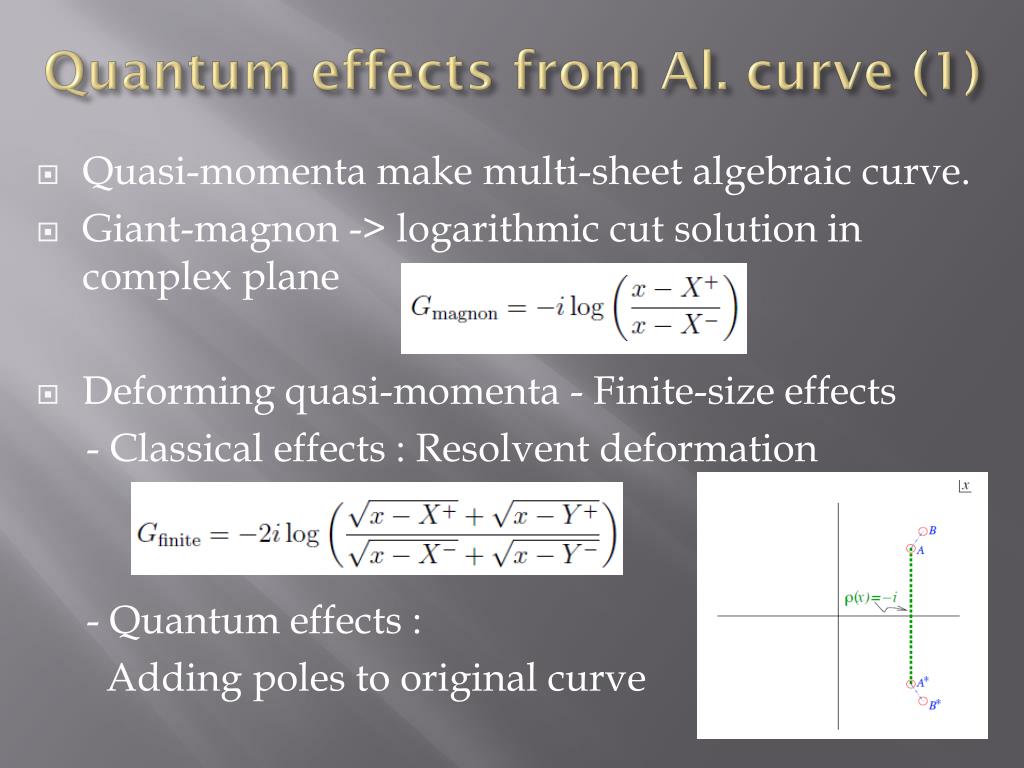 Quantum effects from Al. curve (1)

Quasi-momenta make multi-sheet algebraic curve.

Giant-magnon -> logarithmic cut solution in complex plane

$G_{\text{magnon}} = -i \log\left(\frac{x - X^+}{x - X^-}\right)$

Deforming quasi-momenta - Finite-size effects

- Classical effects : Resolvent deformation

$G_{\text{finite}} = -2i \log\left(\frac{\sqrt{x - X^+} + \sqrt{x - Y^+}}{\sqrt{x - X^-} + \sqrt{x - Y^-}}\right)$

- Quantum effects :

Adding poles to original curve

$x$

$B$

$A$

$\rho(x) = -i$

$A^*$

$B^*$